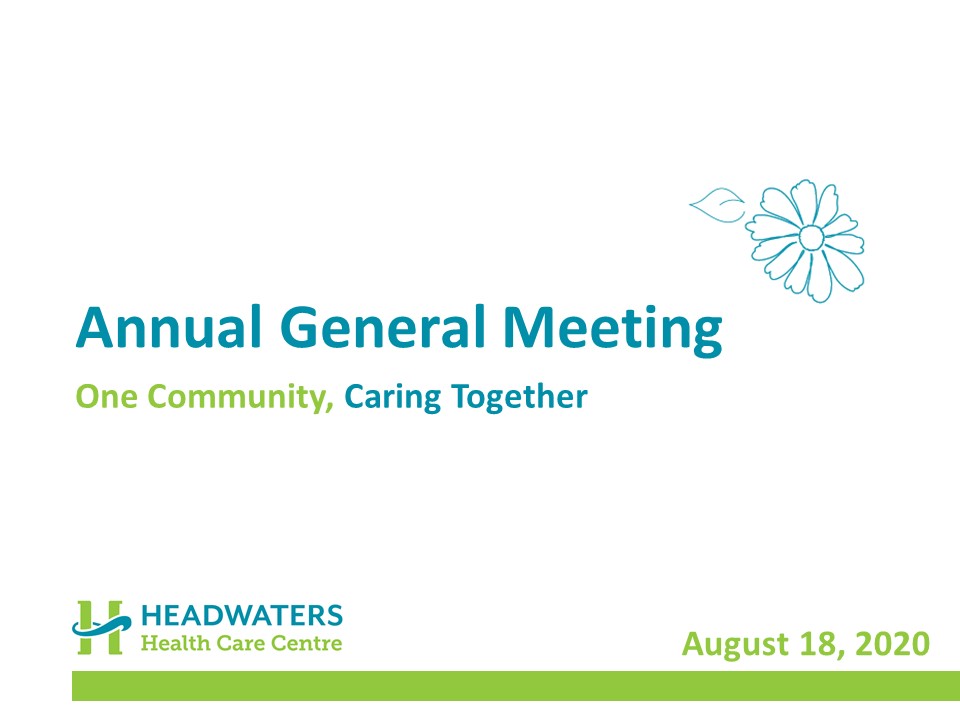 Annual General Meeting

One Community, Caring Together

HEADWATERS
Health Care Centre

August 18, 2020